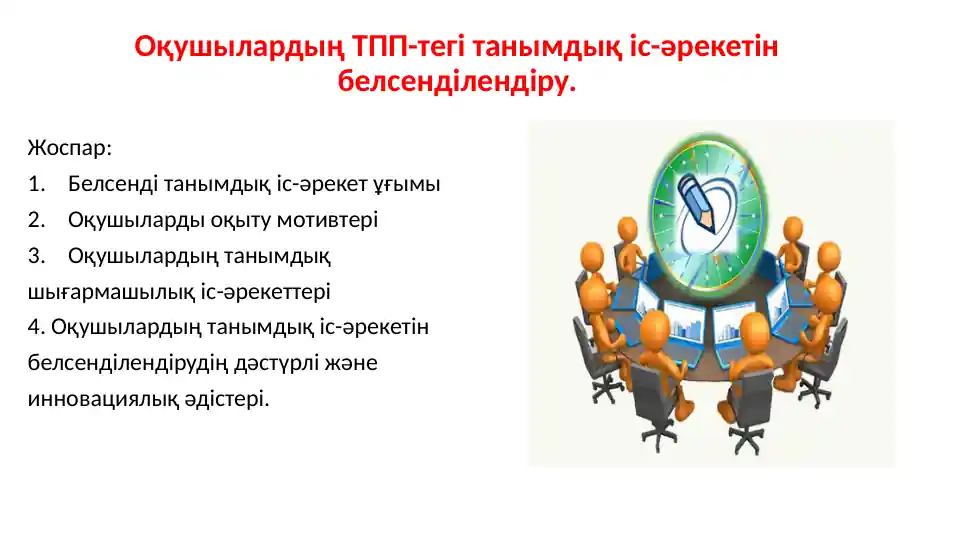 Оқушылардың ТПП-тегі танымдық іс-әрекетін белсенділендіру.

Жоспар:
1. Белсенді танымдық іс-әрекет ұғымы
2. Оқушыларды оқыту мотивтері
3. Оқушылардың танымдық шығармашылық іс-әрекеттері
4. Оқушылардың танымдық іс-әрекетін белсенділендірудің дәстүрлі және инновациялық әдістері.